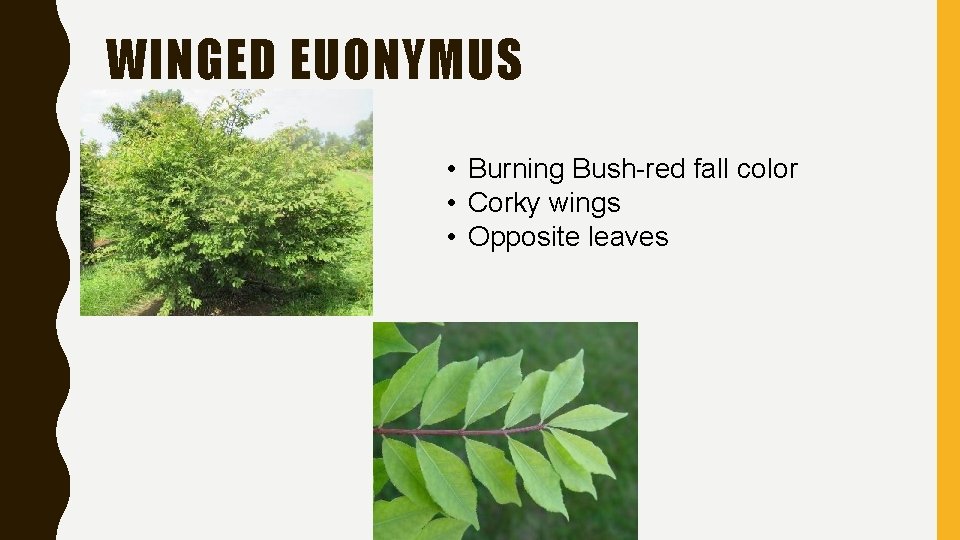 WINGED EUONYMUS

• Burning Bush-red fall color
• Corky wings
• Opposite leaves